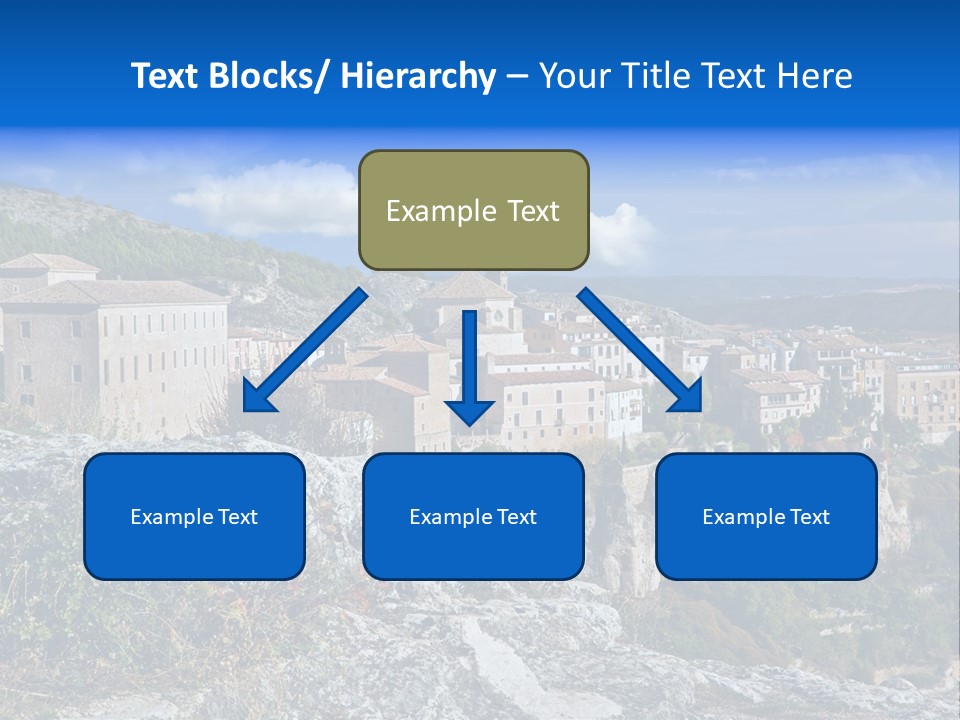 Text Blocks/ Hierarchy – Your Title Text Here

Example Text

Example Text

Example Text

Example Text